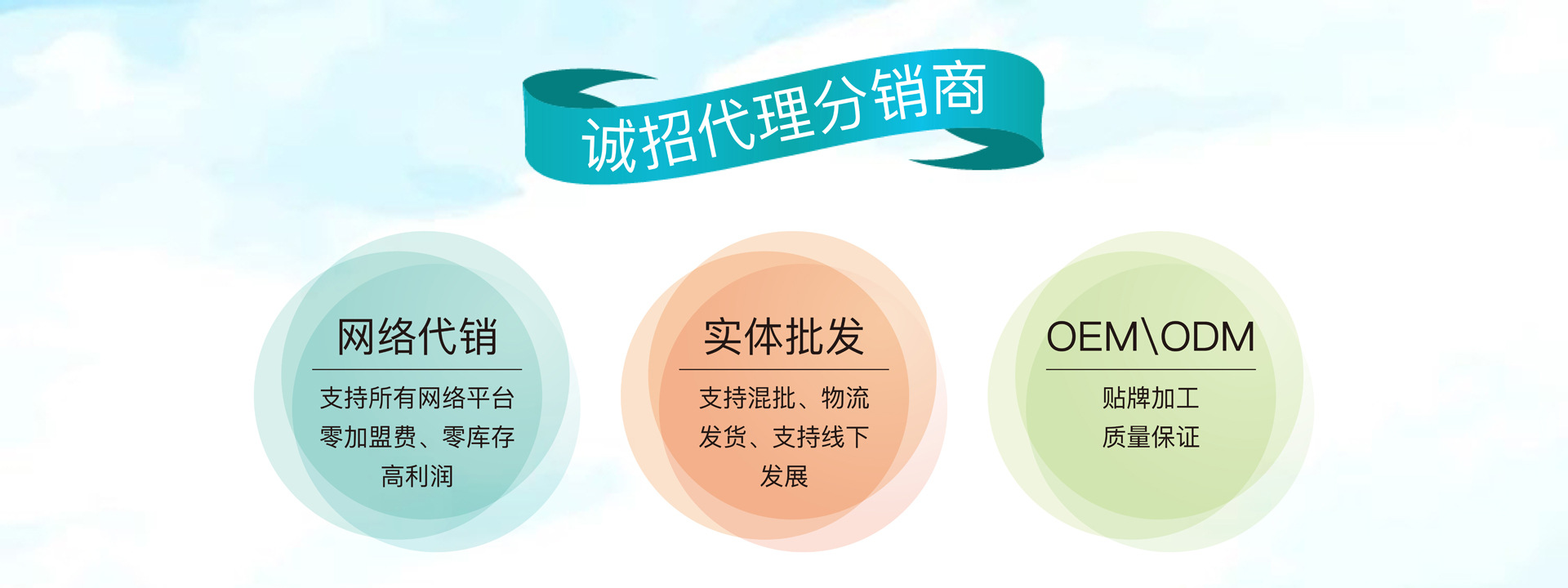 诚招代理分销商

网络代销

支持所有网络平台
零加盟费、零库存
高利润

实体批发

支持混批、物流
发货、支持线下
发展

OEM\ODM

贴牌加工
质量保证